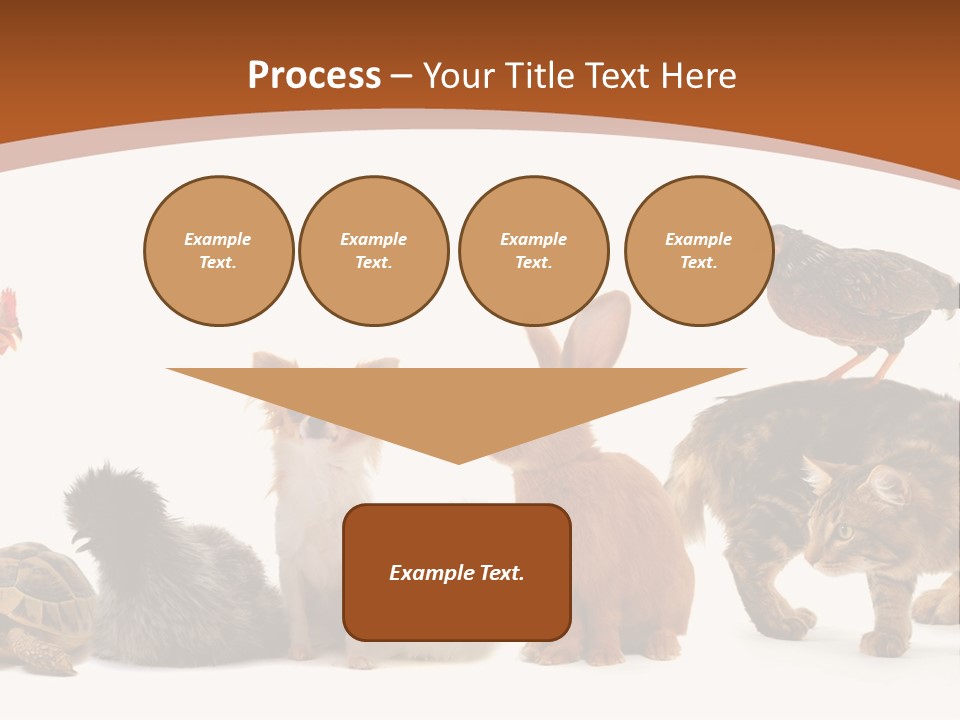 Process – Your Title Text Here

Example Text.

Example Text.

Example Text.

Example Text.

Example Text.